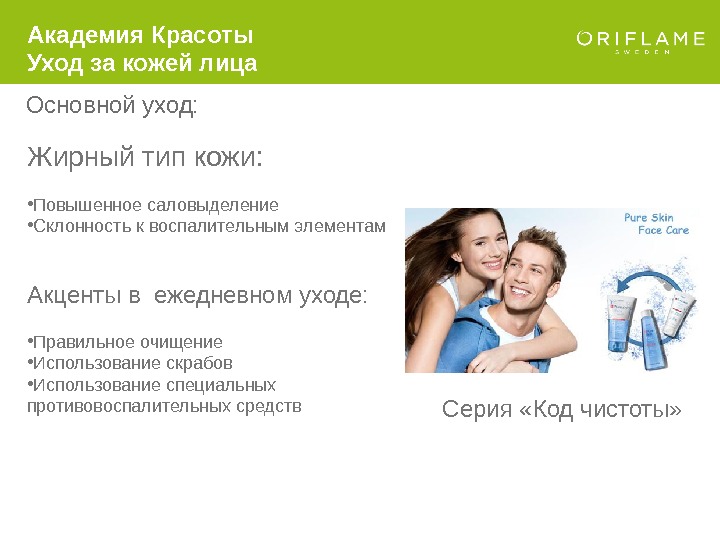 Академия Красоты
Уход за кожей лица

ORIFLAME
SWEDEN

Основной уход:

Жирный тип кожи:

•Повышенное саловыделение
•Склонность к воспалительным элементам

Акценты в ежедневном уходе:

•Правильное очищение
•Использование скрабов
•Использование специальных противовоспалительных средств

Pure Skin
Face Care

Серия «Код чистоты»